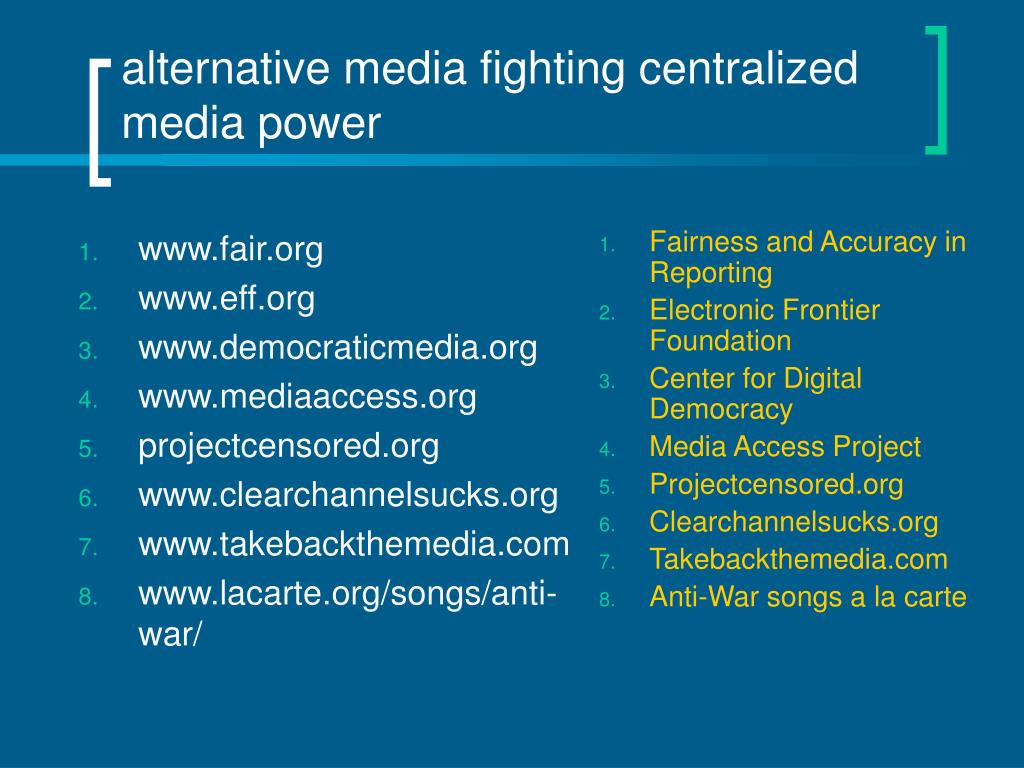 alternative media fighting centralized media power

1. www.fair.org
2. www.eff.org
3. www.democraticmedia.org
4. www.mediaaccess.org
5. projectcensored.org
6. www.clearchannelsucks.org
7. www.takebackthemedia.com
8. www.lacarte.org/songs/anti-war/

1. Fairness and Accuracy in Reporting
2. Electronic Frontier Foundation
3. Center for Digital Democracy
4. Media Access Project
5. Projectcensored.org
6. Clearchannelsucks.org
7. Takebackthemedia.com
8. Anti-War songs a la carte